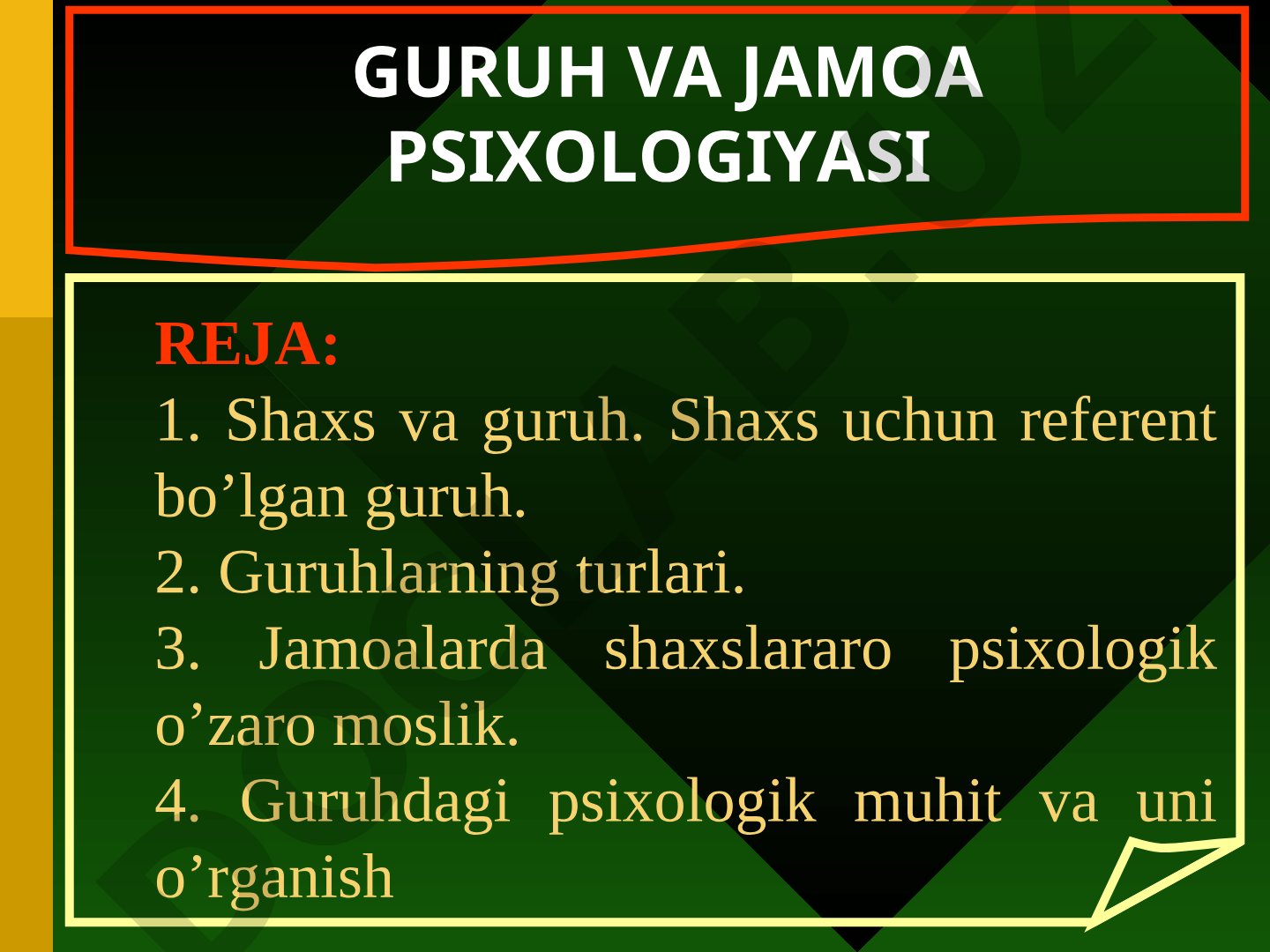 GURUH VA JAMOA PSIXOLOGIYASI

REJA:
1. Shaxs va guruh. Shaxs uchun referent bo’lgan guruh.
2. Guruhlarning turlari.
3. Jamoalarda shaxslararo psixologik o’zaro moslik.
4. Guruhdagi psixologik muhit va uni o’rganish

DOCLAB.UZ